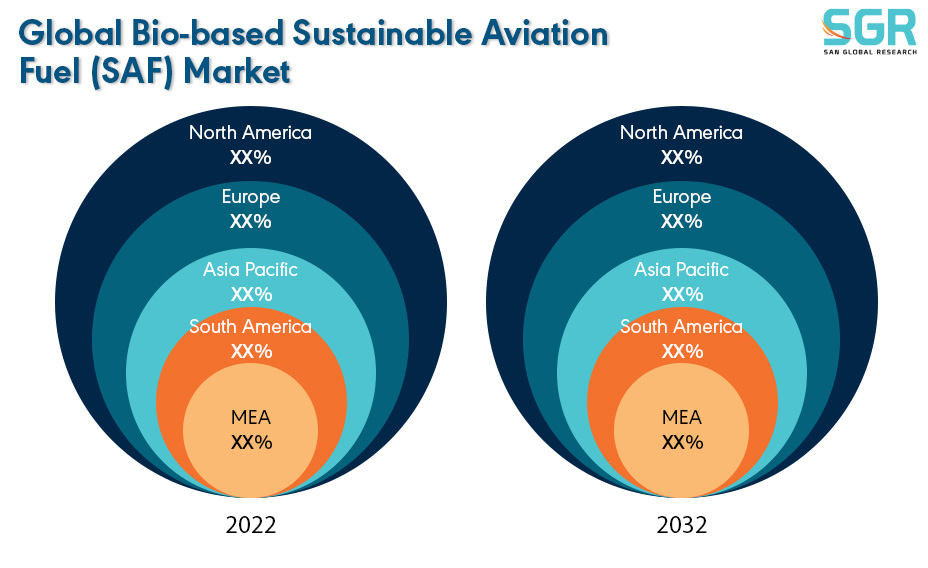 Global Bio-based Sustainable Aviation Fuel (SAF) Market

SGR
SAN GLOBAL RESEARCH

North America
XX%
Europe
XX%
Asia Pacific
XX%
South America
XX%
MEA
XX%
2022

North America
XX%
Europe
XX%
Asia Pacific
XX%
South America
XX%
MEA
XX%
2032